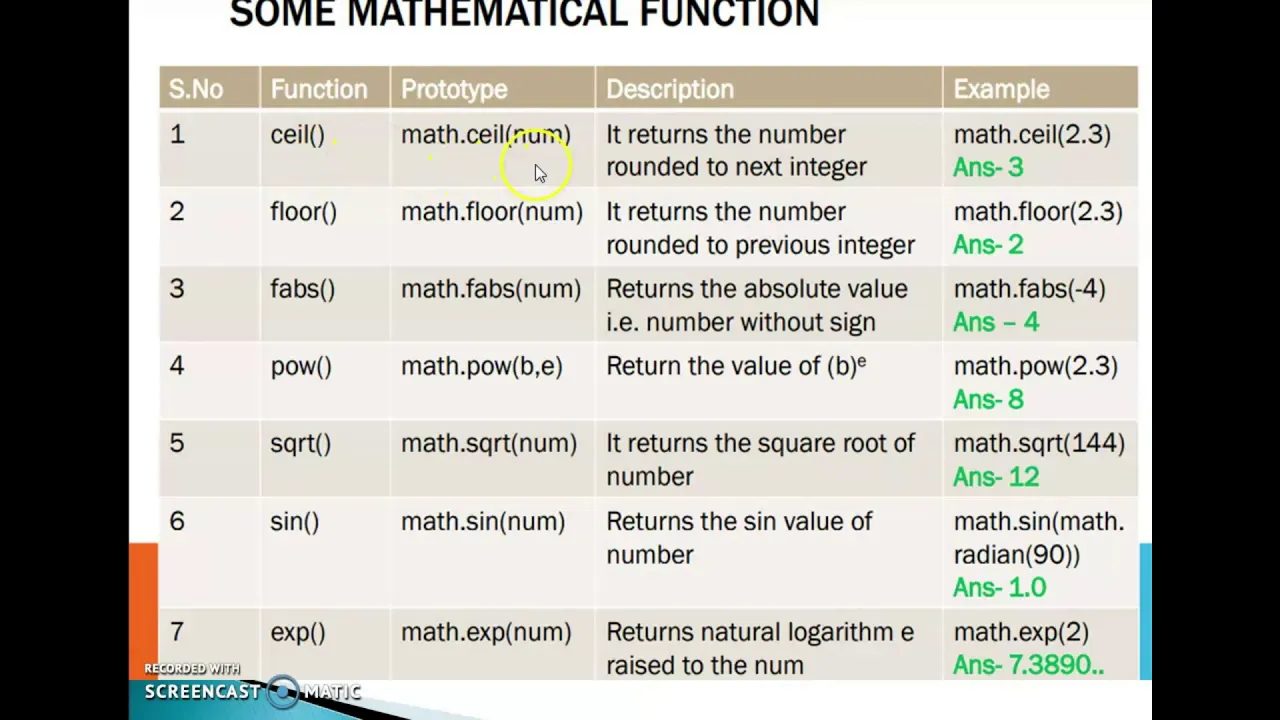 SOME MATHEMATICAL FUNCTION

| S.No | Function | Prototype | Description | Example |
|---|---|---|---|---|
| 1 | ceil() | math.ceil(num) | It returns the number rounded to next integer | math.ceil(2.3) Ans- 3 |
| 2 | floor() | math.floor(num) | It returns the number rounded to previous integer | math.floor(2.3) Ans- 2 |
| 3 | fabs() | math.fabs(num) | Returns the absolute value i.e. number without sign | math.fabs(-4) Ans – 4 |
| 4 | pow() | math.pow(b,e) | Return the value of $(b)^e$ | math.pow(2.3) Ans- 8 |
| 5 | sqrt() | math.sqrt(num) | It returns the square root of number | math.sqrt(144) Ans- 12 |
| 6 | sin() | math.sin(num) | Returns the sin value of number | math.sin(math.radian(90)) Ans- 1.0 |
| 7 | exp() | math.exp(num) | Returns natural logarithm e raised to the num | math.exp(2) Ans- 7.3890.. |

RECORDED WITH
SCREENCAST MATIC